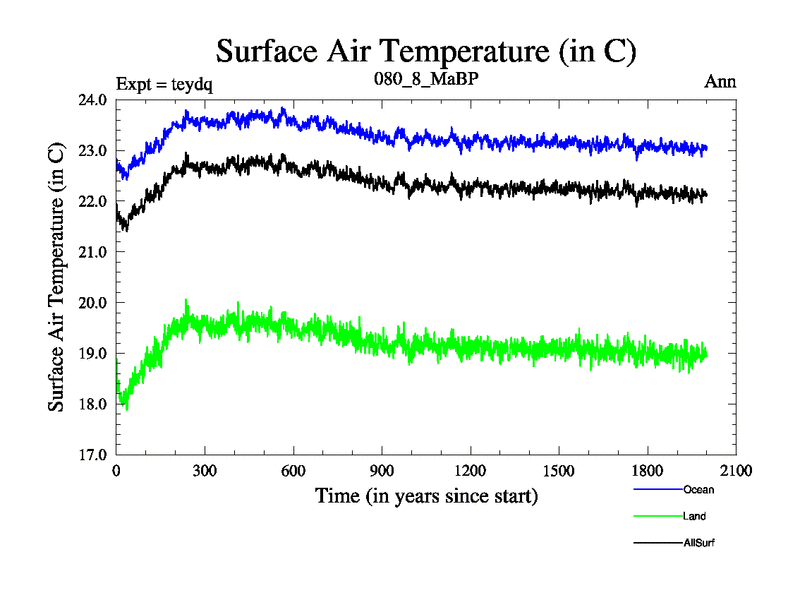 Surface Air Temperature (in C)

Expt = teydq

080_8_MaBP

Ann

Surface Air Temperature (in C)

24.0
23.0
22.0
21.0
20.0
19.0
18.0
17.0

0
300
600
900
1200
1500
1800
2100

Time (in years since start)

Ocean
Land
AllSurf